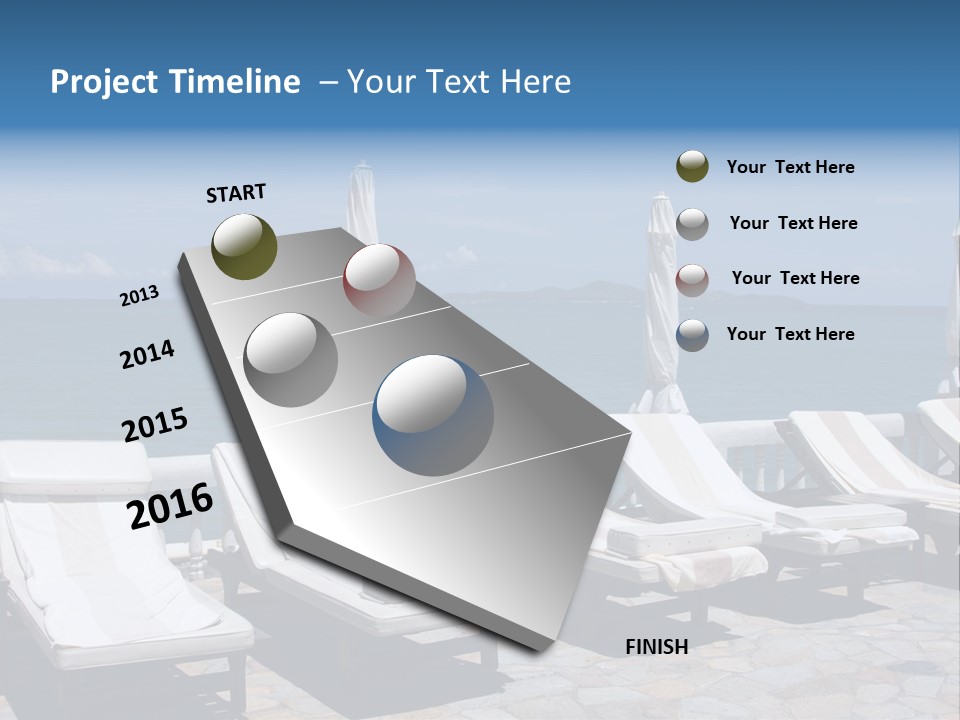 Project Timeline – Your Text Here

START

2013

2014

2015

2016

FINISH

Your Text Here

Your Text Here

Your Text Here

Your Text Here